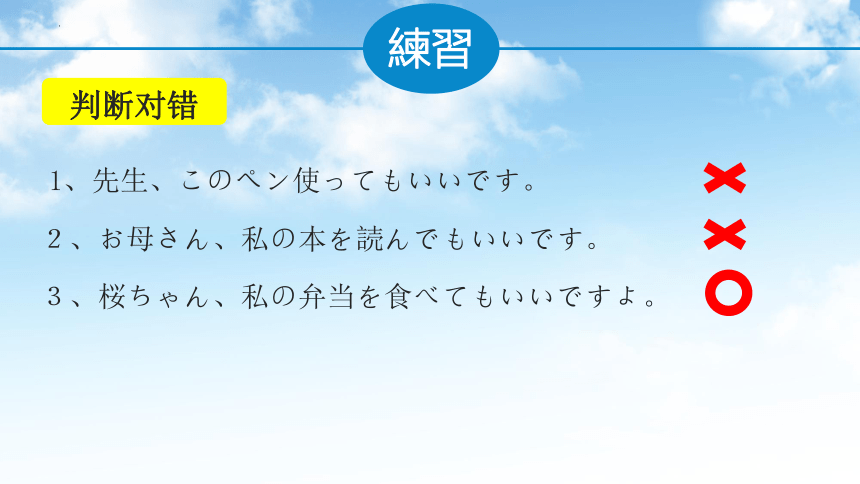 練習

判断对错

1、先生、このペン使ってもいいです。 ×

2、お母さん、私の本を読んでもいいです。 ×

3、桜ちゃん、私の弁当を食べてもいいですよ。 ○